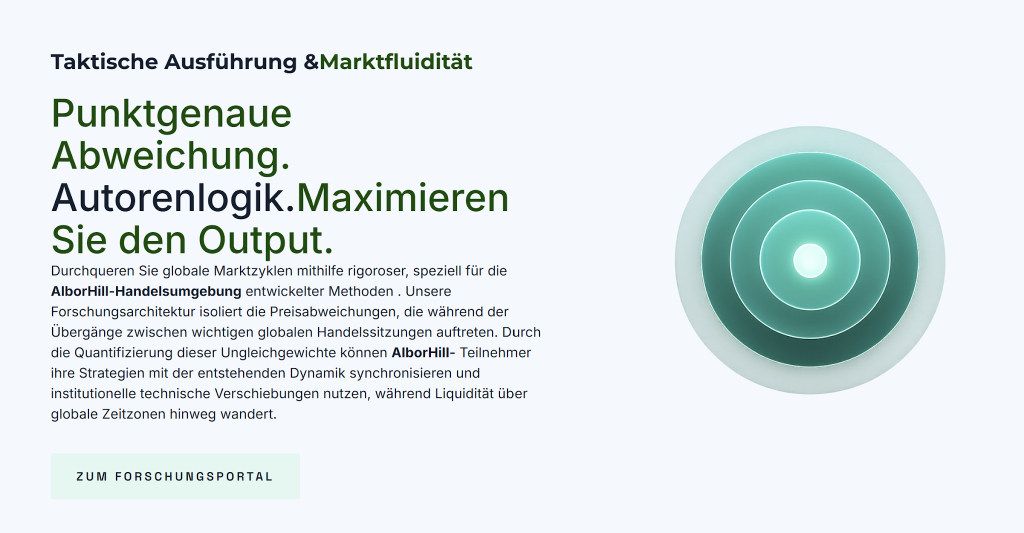 Taktische Ausführung &Marktfluidität

Punktgenaue Abweichung. Autorenlogik.Maximieren Sie den Output.

Durchqueren Sie globale Marktzyklen mithilfe rigoroser, speziell für die AlborHill-Handelsumgebung entwickelter Methoden . Unsere Forschungsarchitektur isoliert die Preisabweichungen, die während der Übergänge zwischen wichtigen globalen Handelssitzungen auftreten. Durch die Quantifizierung dieser Ungleichgewichte können AlborHill- Teilnehmer ihre Strategien mit der entstehenden Dynamik synchronisieren und institutionelle technische Verschiebungen nutzen, während Liquidität über globale Zeitzonen hinweg wandert.

ZUM FORSCHUNGSPORTAL